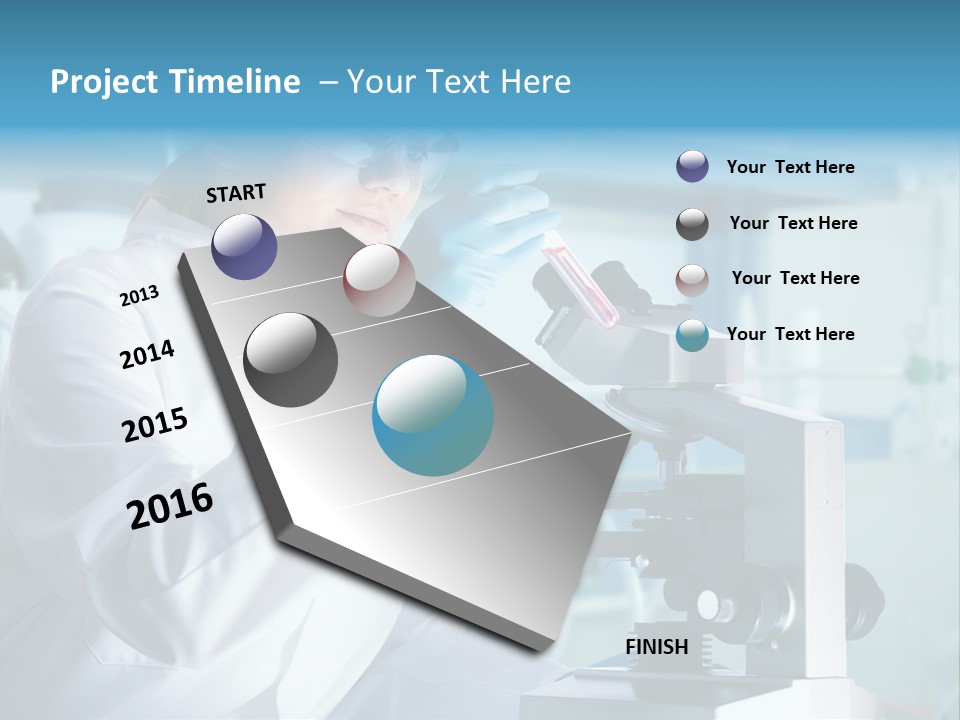 Project Timeline – Your Text Here

START

2013

2014

2015

2016

FINISH

Your Text Here

Your Text Here

Your Text Here

Your Text Here